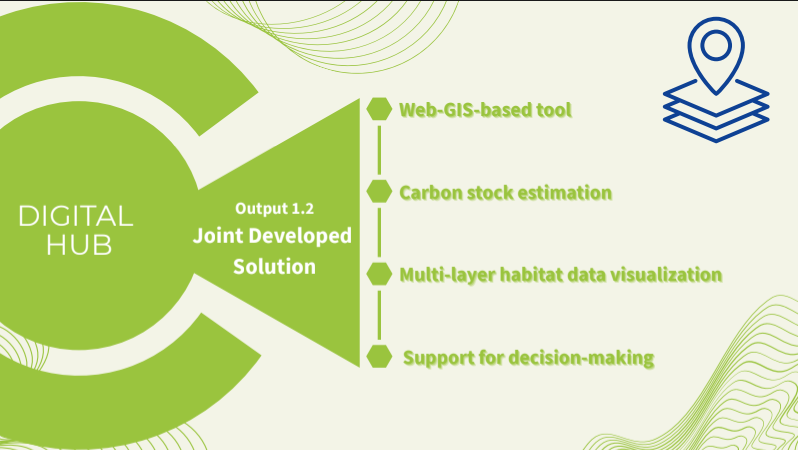 DIGITAL HUB

Output 1.2
Joint Developed Solution

Web-GIS-based tool

Carbon stock estimation

Multi-layer habitat data visualization

Support for decision-making